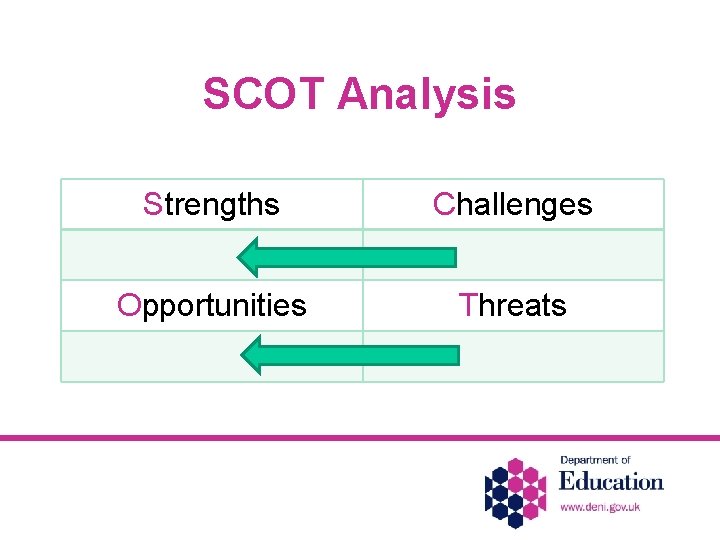 SCOT Analysis

| Strengths | Challenges |
|---|---|
| | |
| Opportunities | Threats |
| | |

Department of
Education
www.deni.gov.uk